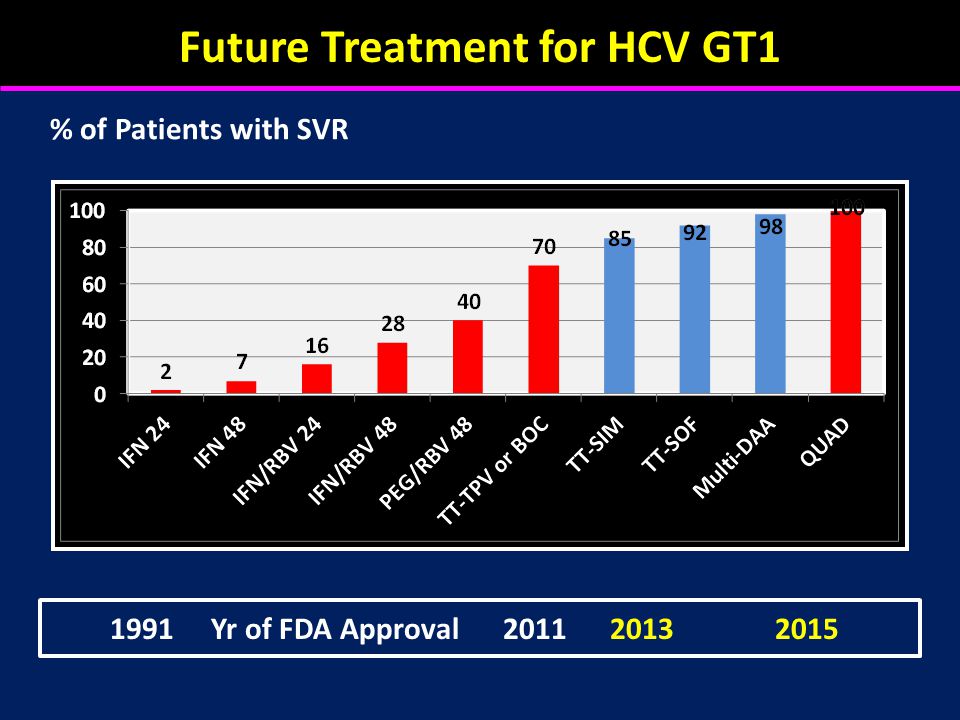 Future Treatment for HCV GT1

% of Patients with SVR

100
80
60
40
20
0

2
7
16
28
40
70
85
92
98
100

IFN 24
IFN 48
IFN/RBV 24
IFN/RBV 48
PEG/RBV 48
TT-TPV or BOC
TT-SIM
TT-SOF
Multi-DAA
QUAD

1991 Yr of FDA Approval 2011 2013 2015